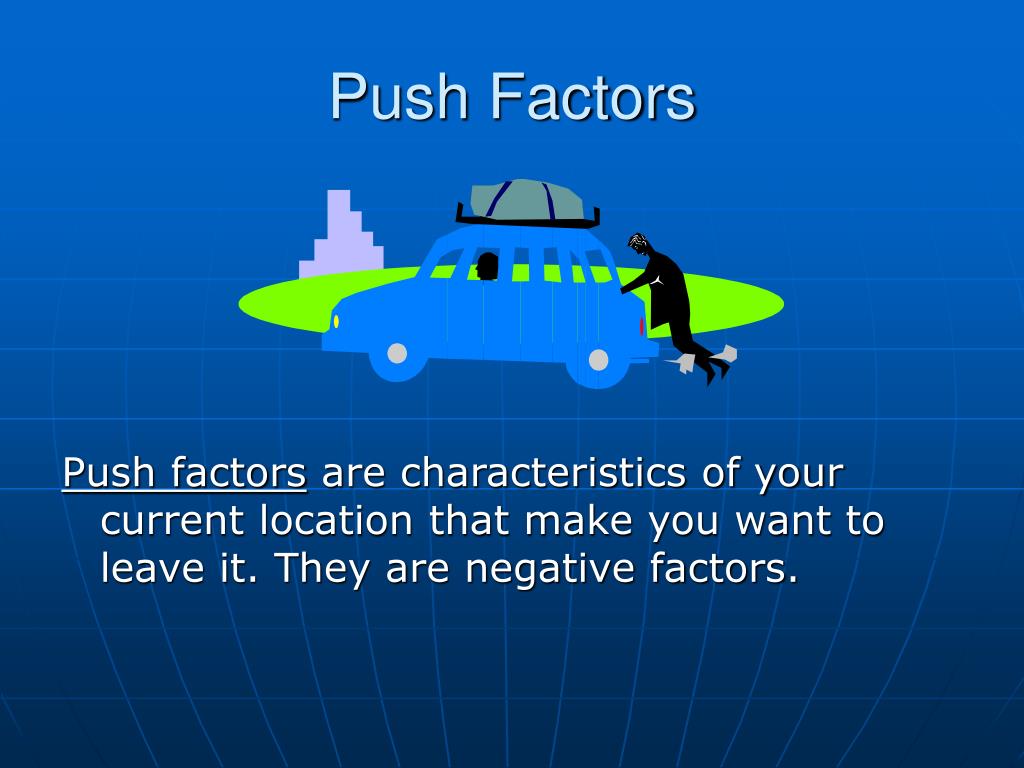 Push Factors

Push factors are characteristics of your current location that make you want to leave it. They are negative factors.